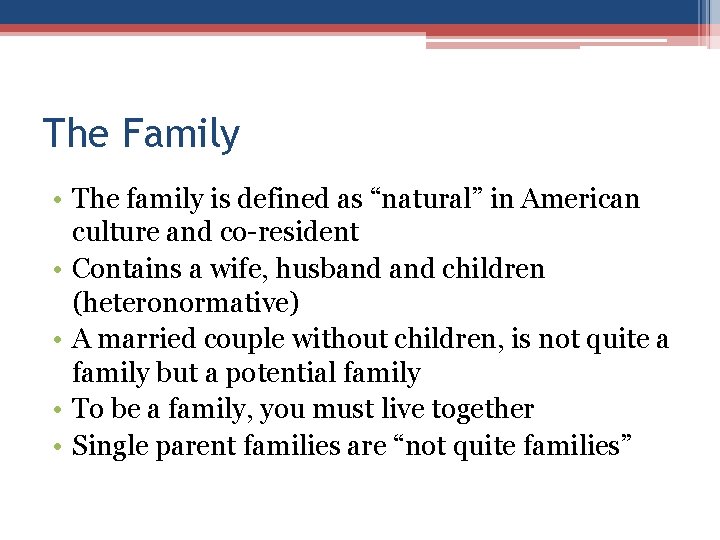 The Family

• The family is defined as “natural” in American culture and co-resident
• Contains a wife, husband and children (heteronormative)
• A married couple without children, is not quite a family but a potential family
• To be a family, you must live together
• Single parent families are “not quite families”